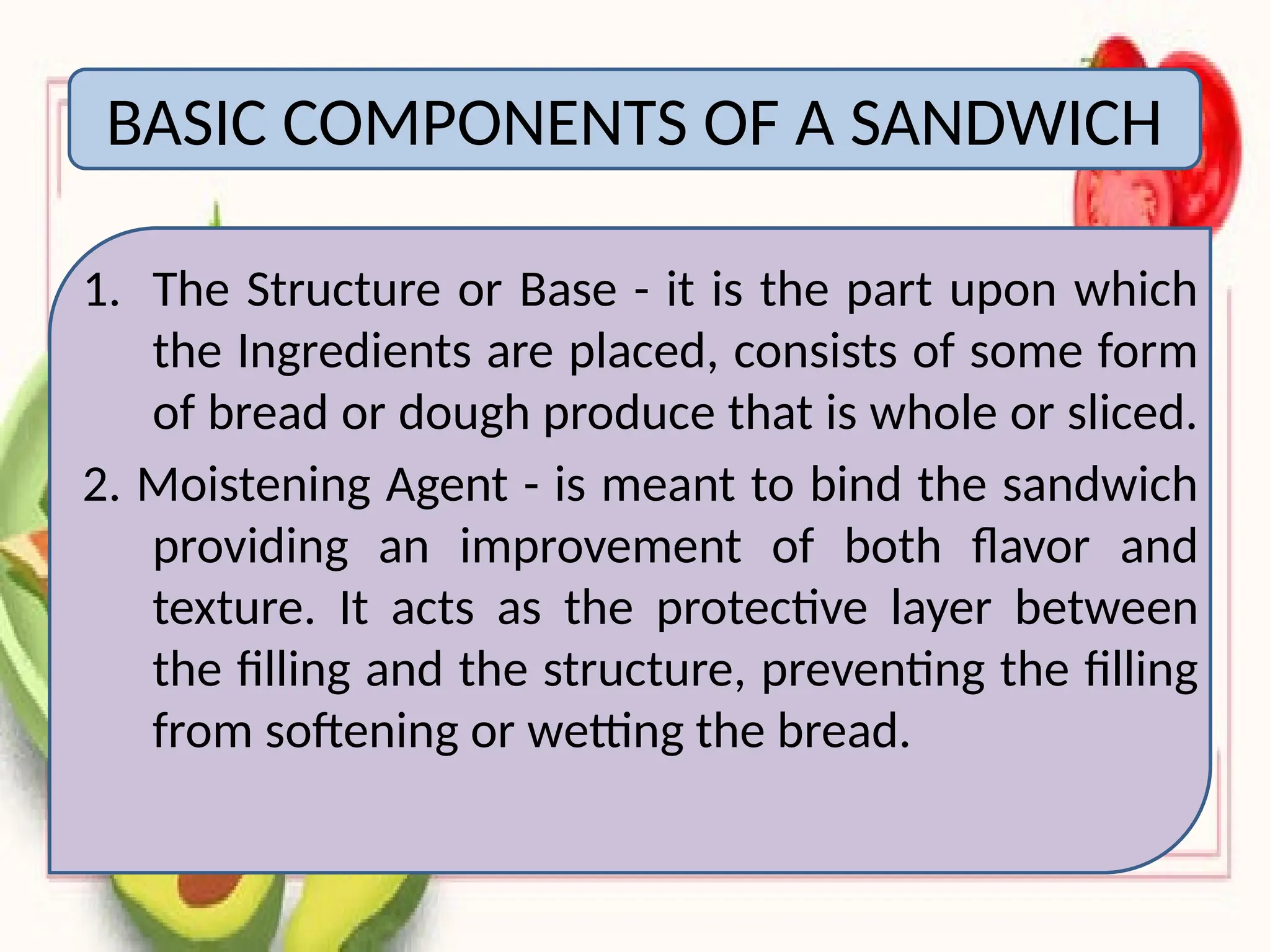 BASIC COMPONENTS OF A SANDWICH

1. The Structure or Base - it is the part upon which the Ingredients are placed, consists of some form of bread or dough produce that is whole or sliced.

2. Moistening Agent - is meant to bind the sandwich providing an improvement of both flavor and texture. It acts as the protective layer between the filling and the structure, preventing the filling from softening or wetting the bread.